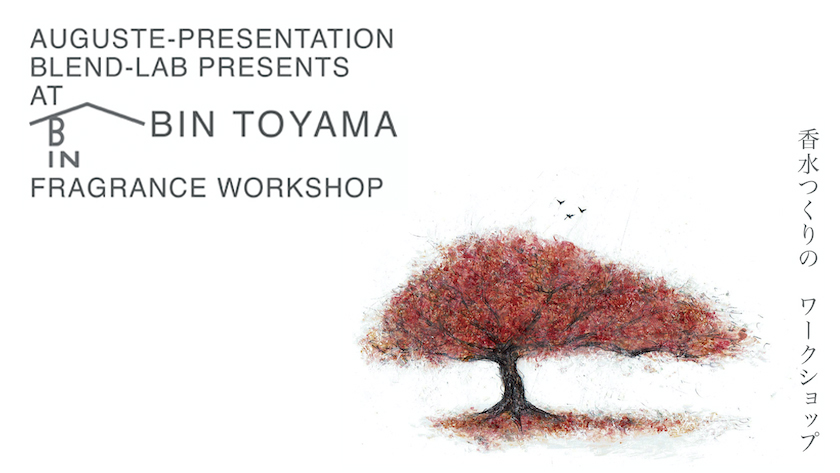 AUGUSTE-PRESENTATION
BLEND-LAB PRESENTS
AT
B
IN
BIN TOYAMA
FRAGRANCE WORKSHOP

香水つくりの　ワークショップ